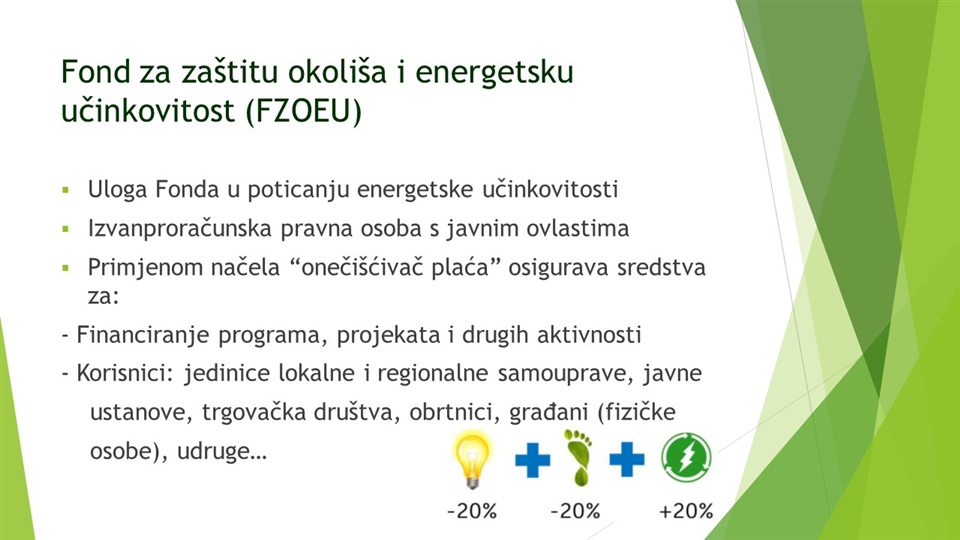 Fond za zaštitu okoliša i energetsku učinkovitost (FZOEU)

▪ Uloga Fonda u poticanju energetske učinkovitosti
▪ Izvanproračunska pravna osoba s javnim ovlastima
▪ Primjenom načela “onečišćivač plaća” osigurava sredstva za:

- Financiranje programa, projekata i drugih aktivnosti
- Korisnici: jedinice lokalne i regionalne samouprave, javne ustanove, trgovačka društva, obrtnici, građani (fizičke osobe), udruge…

-20% -20% +20%